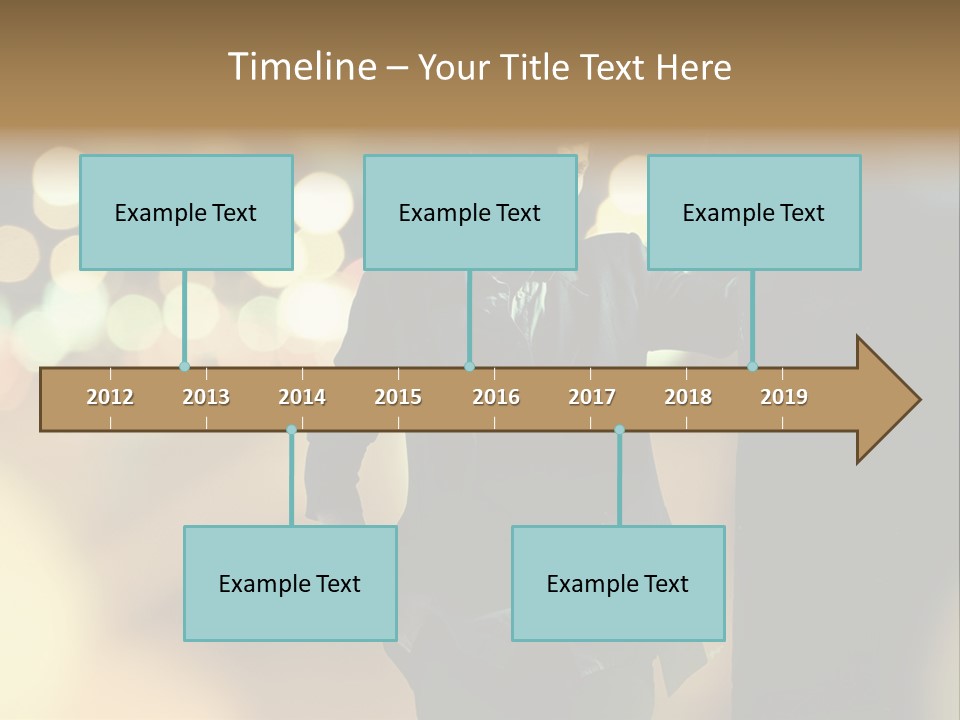 Timeline – Your Title Text Here

Example Text

Example Text

Example Text

2012 2013 2014 2015 2016 2017 2018 2019

Example Text

Example Text